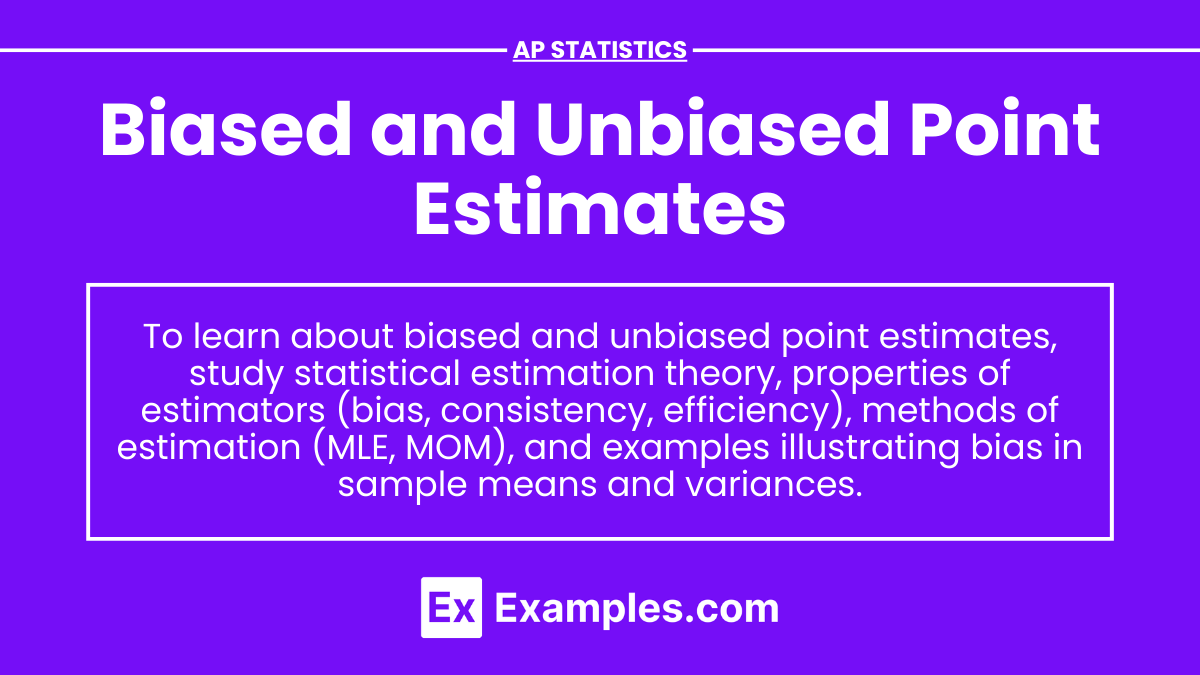 AP STATISTICS

Biased and Unbiased Point Estimates

To learn about biased and unbiased point estimates, study statistical estimation theory, properties of estimators (bias, consistency, efficiency), methods of estimation (MLE, MOM), and examples illustrating bias in sample means and variances.

Ex Examples.com